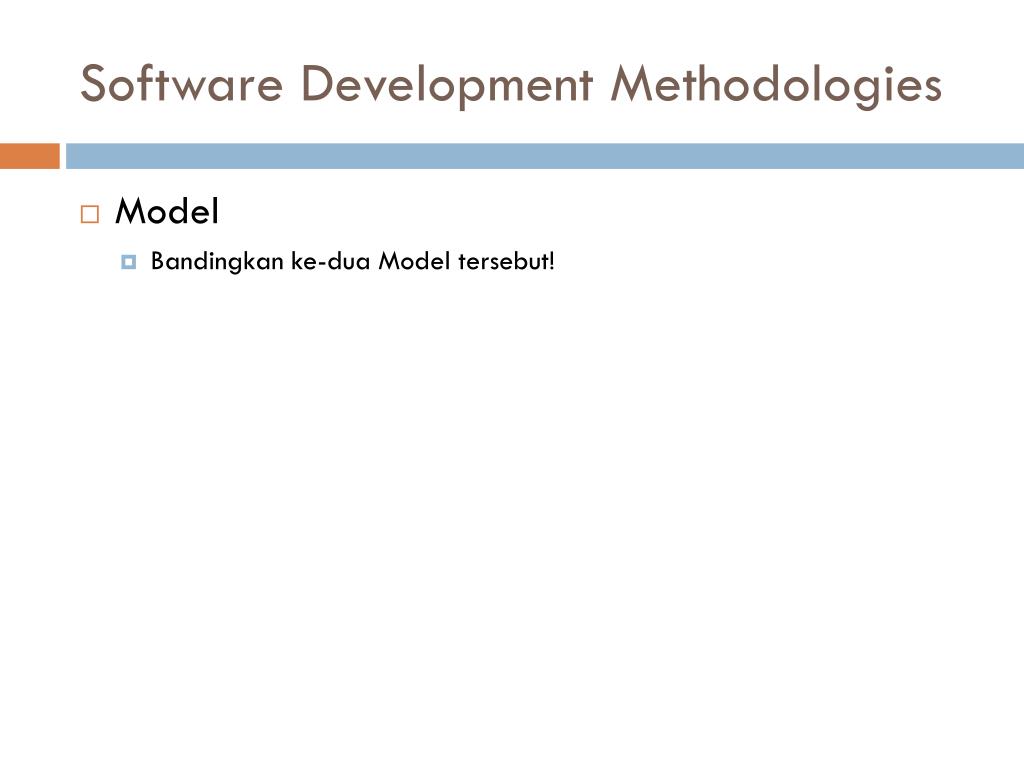 Software Development Methodologies

Model

Bandingkan ke-dua Model tersebut!